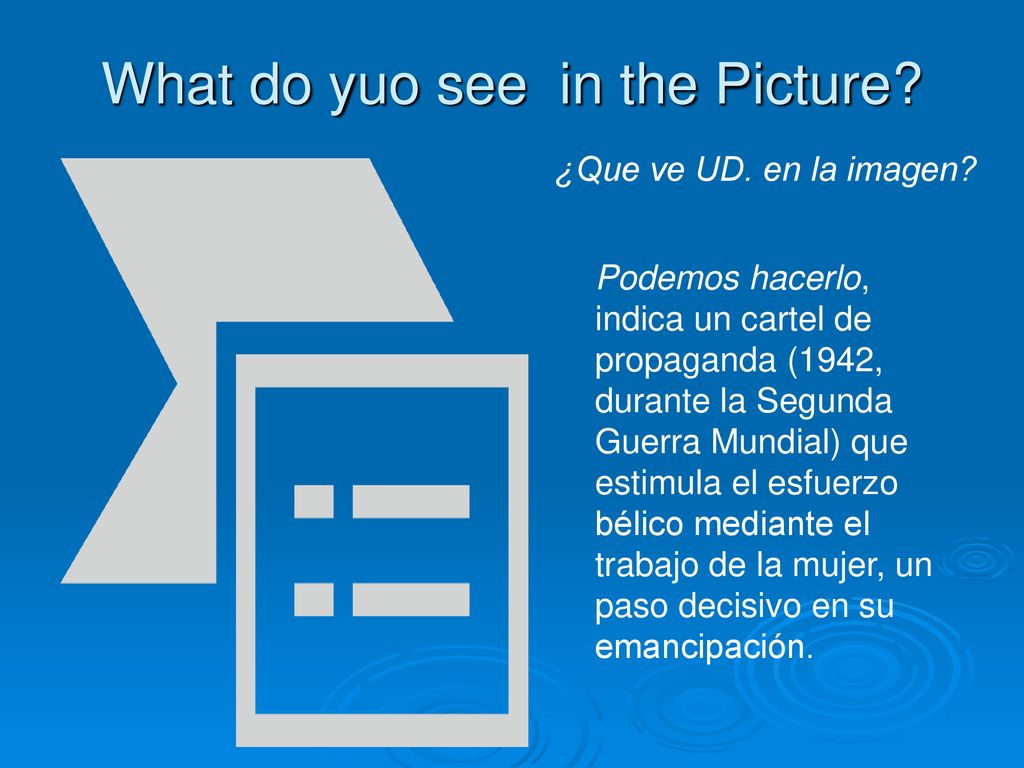 What do yuo see  in the Picture?

¿Que ve UD. en la imagen?

Podemos hacerlo, indica un cartel de propaganda (1942, durante la Segunda Guerra Mundial) que estimula el esfuerzo bélico mediante el trabajo de la mujer, un paso decisivo en su emancipación.